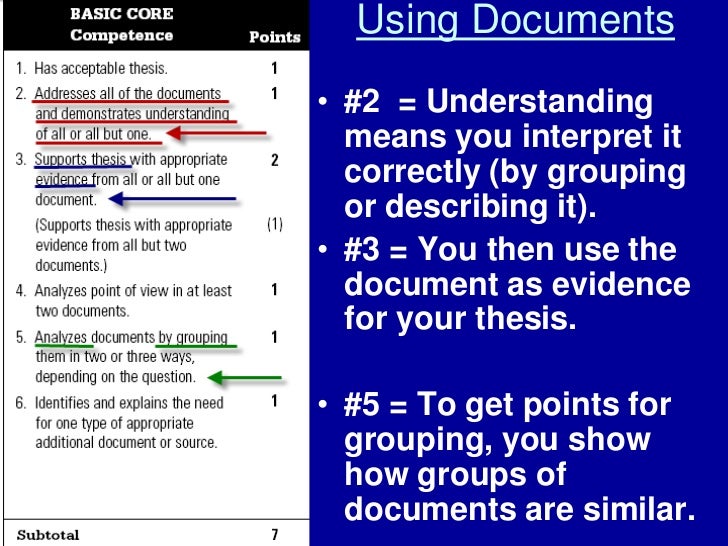 | BASIC CORE Competence | Points |
|---|---|
| 1. Has acceptable thesis. | 1 |
| 2. Addresses all of the documents and demonstrates understanding of all or all but one. | 1 |
| 3. Supports thesis with appropriate evidence from all or all but one document. | 2 |
| (Supports thesis with appropriate evidence from all but two documents.) | (1) |
| 4. Analyzes point of view in at least two documents. | 1 |
| 5. Analyzes documents by grouping them in two or three ways, depending on the question. | 1 |
| 6. Identifies and explains the need for one type of appropriate additional document or source. | 1 |
| Subtotal | 7 |

Using Documents

• #2 = Understanding means you interpret it correctly (by grouping or describing it).

• #3 = You then use the document as evidence for your thesis.

• #5 = To get points for grouping, you show how groups of documents are similar.